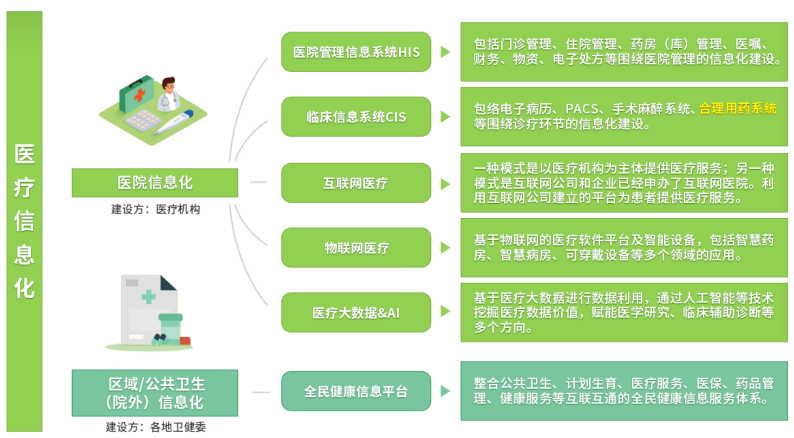 医疗信息化

医院信息化
建设方：医疗机构

区域/公共卫生（院外）信息化
建设方：各地卫健委

医院管理信息系统HIS
包括门诊管理、住院管理、药房（库）管理、医嘱、财务、物资、电子处方等围绕医院管理的信息化建设。

临床信息系统CIS
包络电子病历、PACS、手术麻醉系统、合理用药系统等围绕诊疗环节的信息化建设。

互联网医疗
一种模式是以医疗机构为主体提供医疗服务；另一种模式是互联网公司和企业已经申办了互联网医院。利用互联网公司建立的平台为患者提供医疗服务。

物联网医疗
基于物联网的医疗软件平台及智能设备，包括智慧药房、智慧病房、可穿戴设备等多个领域的应用。

医疗大数据&AI
基于医疗大数据进行数据利用，通过人工智能等技术挖掘医疗数据价值，赋能医学研究、临床辅助诊断等多个方向。

全民健康信息平台
整合公共卫生、计划生育、医疗服务、医保、药品管理、健康服务等互联互通的全民健康信息服务体系。